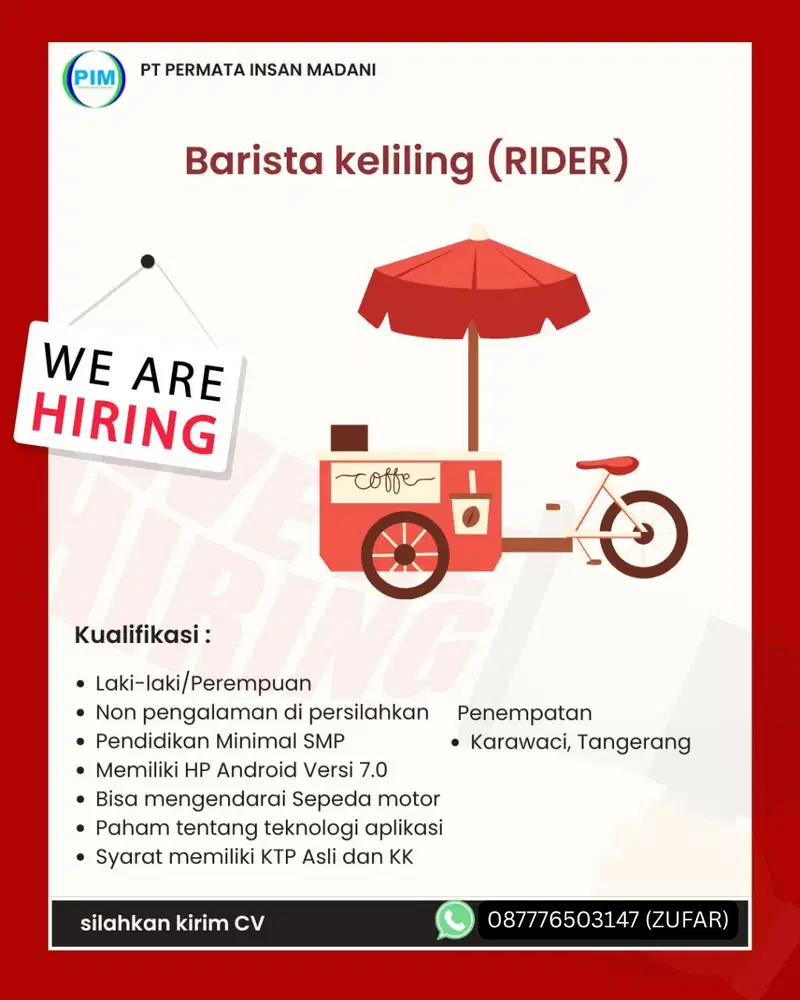 PIM

PT PERMATA INSAN MADANI

Barista keliling (RIDER)

WE ARE HIRING

coffe

Kualifikasi :

- Laki-laki/Perempuan
- Non pengalaman di persilahkan
- Pendidikan Minimal SMP
- Memiliki HP Android Versi 7.0
- Bisa mengendarai Sepeda motor
- Paham tentang teknologi aplikasi
- Syarat memiliki KTP Asli dan KK

Penempatan

- Karawaci, Tangerang

silahkan kirim CV

087776503147 (ZUFAR)